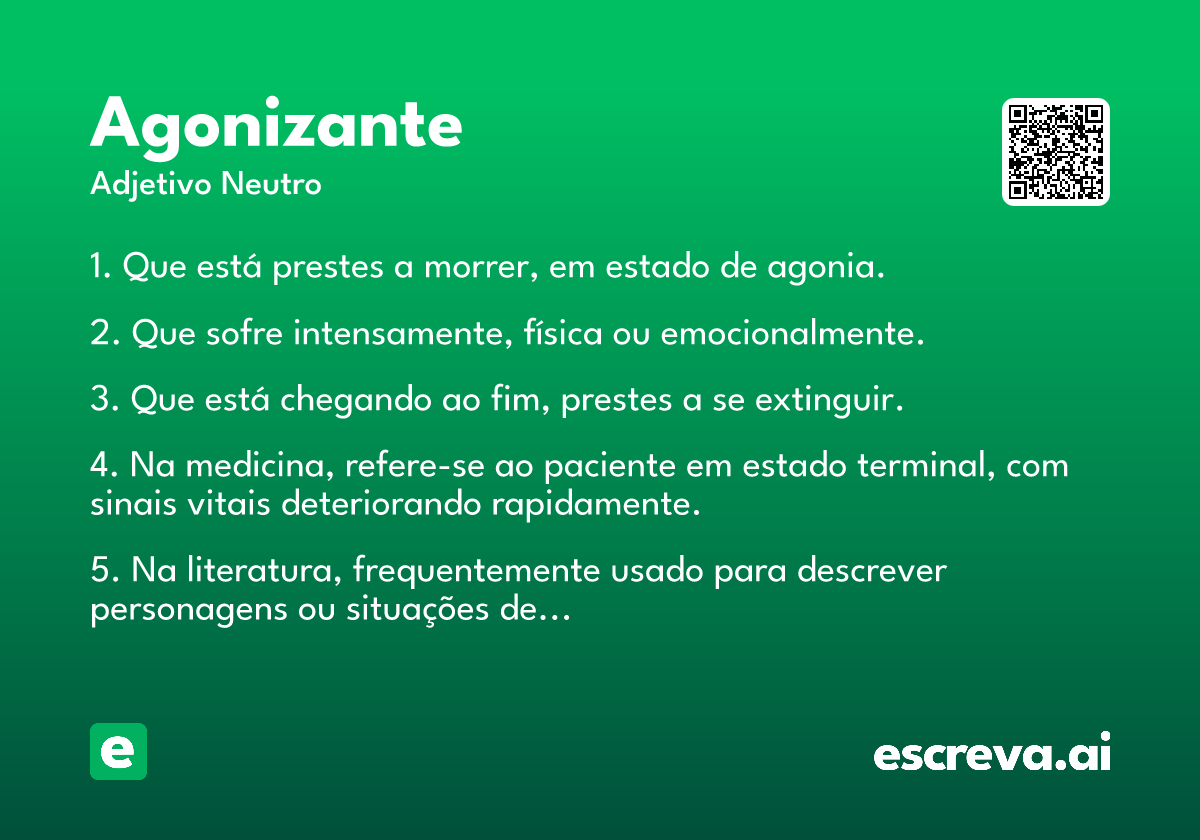 Agonizante
Adjetivo Neutro

1. Que está prestes a morrer, em estado de agonia.

2. Que sofre intensamente, física ou emocionalmente.

3. Que está chegando ao fim, prestes a se extinguir.

4. Na medicina, refere-se ao paciente em estado terminal, com sinais vitais deteriorando rapidamente.

5. Na literatura, frequentemente usado para descrever personagens ou situações de...

e

escreva.ai